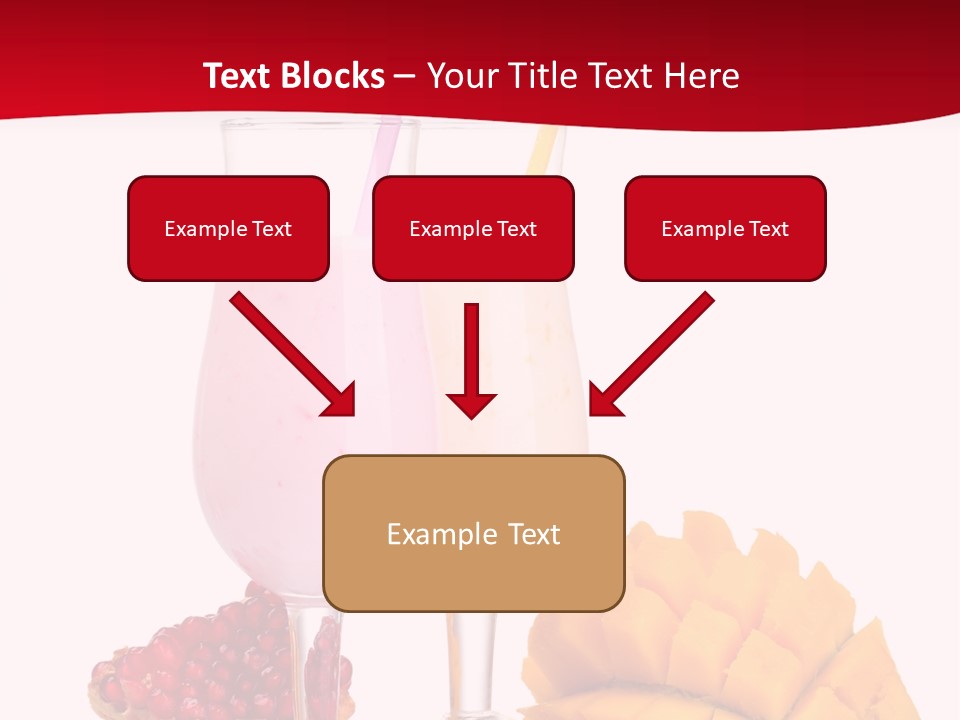 Text Blocks – Your Title Text Here

Example Text

Example Text

Example Text

Example Text